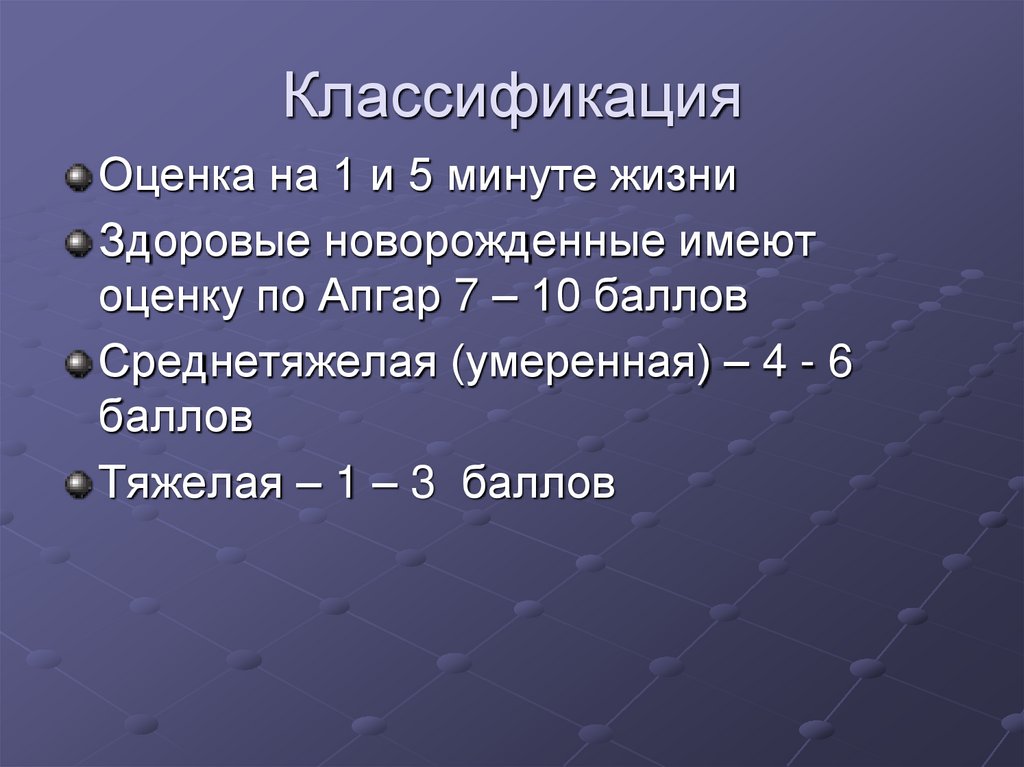 Классификация

Оценка на 1 и 5 минуте жизни

Здоровые новорожденные имеют оценку по Апгар 7 – 10 баллов

Среднетяжелая (умеренная) – 4 - 6 баллов

Тяжелая – 1 – 3 баллов